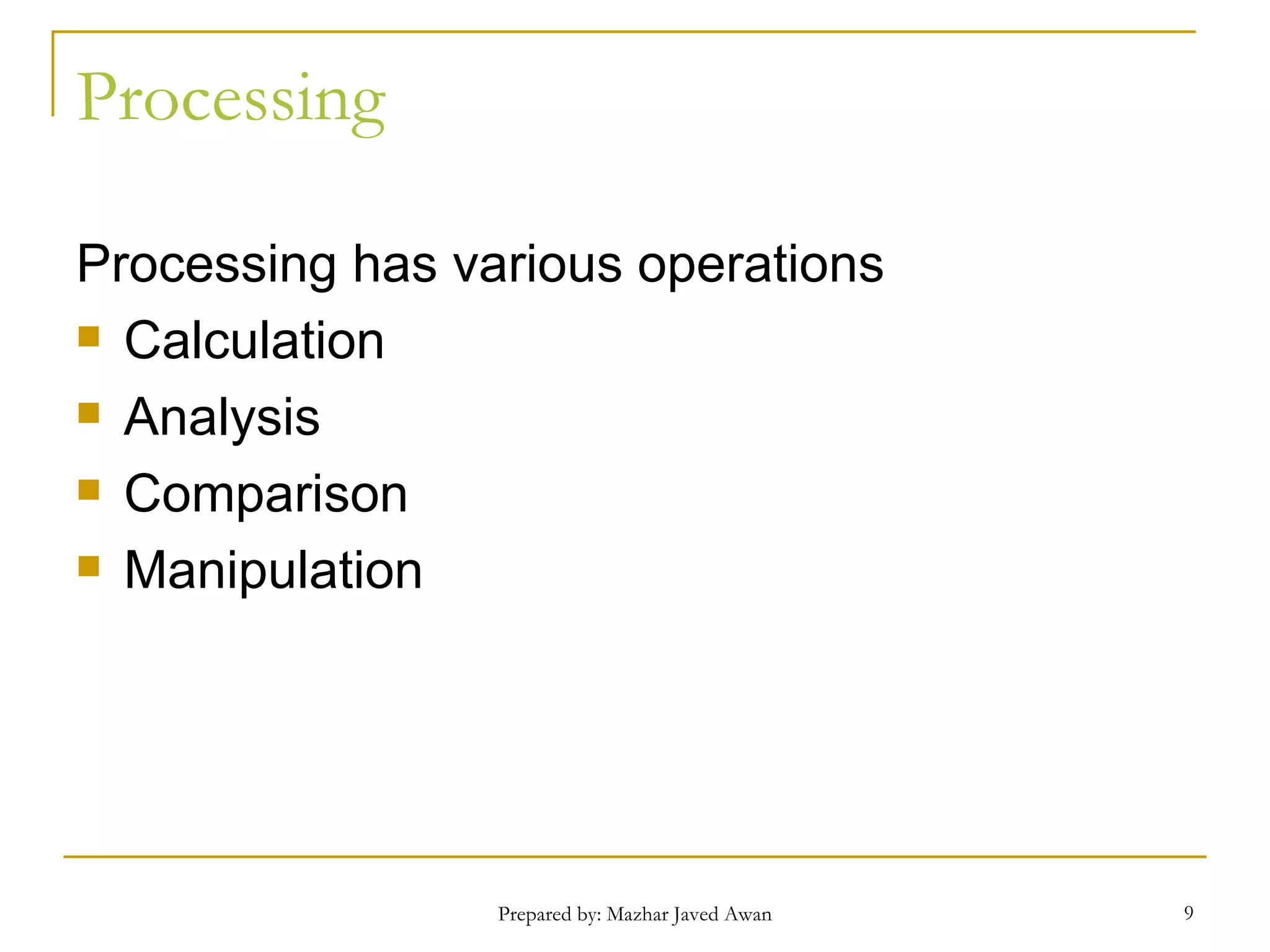 Processing

Processing has various operations

- Calculation
- Analysis
- Comparison
- Manipulation

Prepared by: Mazhar Javed Awan

9